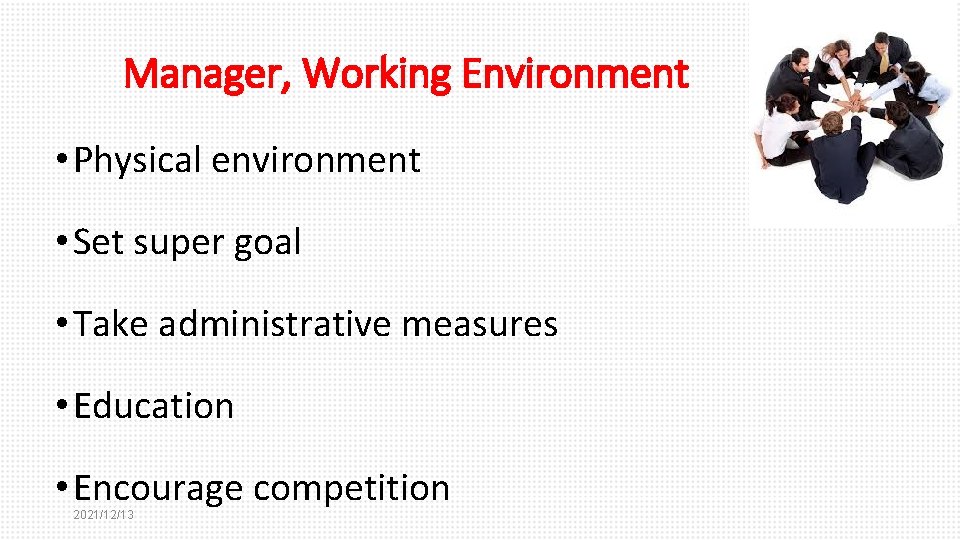 Manager, Working Environment

• Physical environment

• Set super goal

• Take administrative measures

• Education

• Encourage competition

2021/12/13